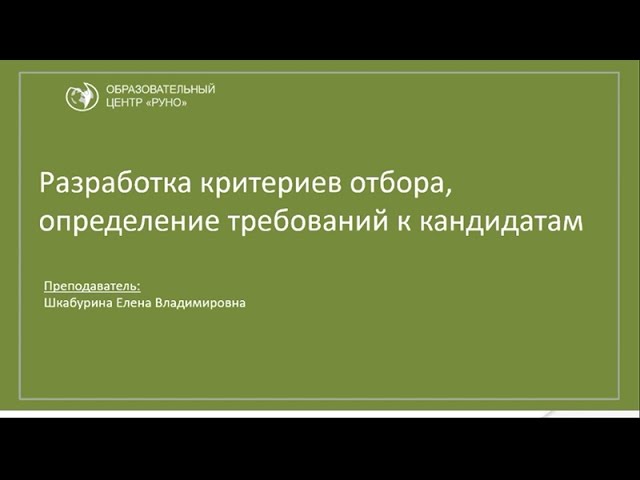 ОБРАЗОВАТЕЛЬНЫЙ ЦЕНТР «РУНО»

Разработка критериев отбора, определение требований к кандидатам

Преподаватель:
Шкабурина Елена Владимировна